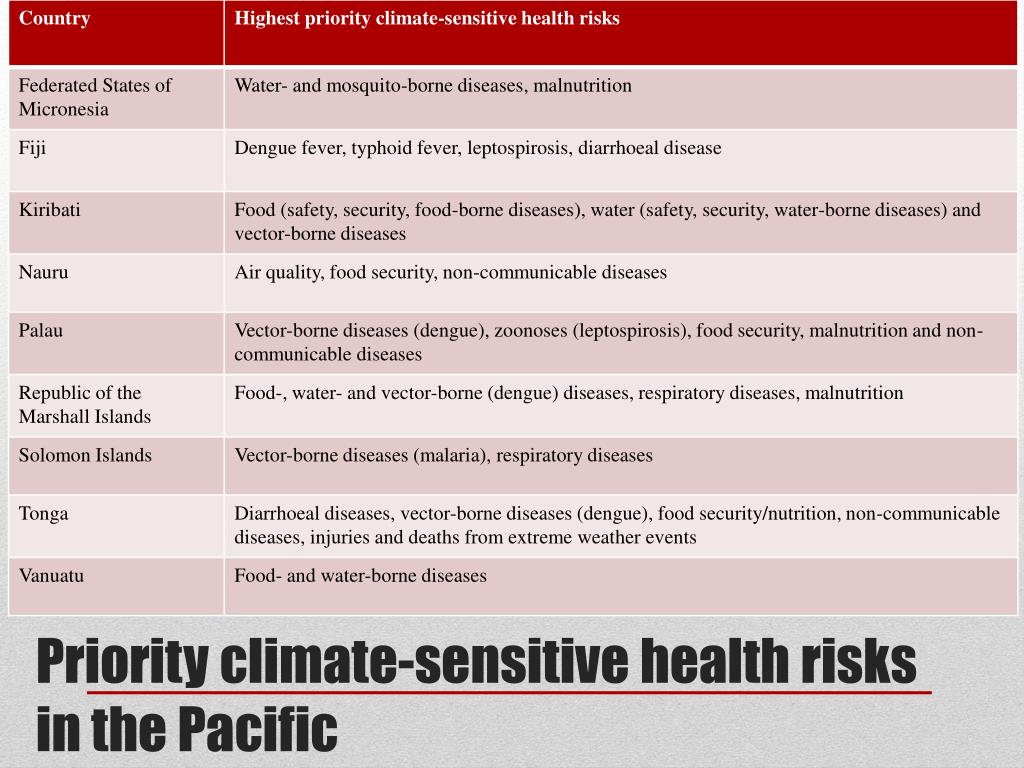 | Country | Highest priority climate-sensitive health risks |
|---|---|
| Federated States of Micronesia | Water- and mosquito-borne diseases, malnutrition |
| Fiji | Dengue fever, typhoid fever, leptospirosis, diarrhoeal disease |
| Kiribati | Food (safety, security, food-borne diseases), water (safety, security, water-borne diseases) and vector-borne diseases |
| Nauru | Air quality, food security, non-communicable diseases |
| Palau | Vector-borne diseases (dengue), zoonoses (leptospirosis), food security, malnutrition and non-communicable diseases |
| Republic of the Marshall Islands | Food-, water- and vector-borne (dengue) diseases, respiratory diseases, malnutrition |
| Solomon Islands | Vector-borne diseases (malaria), respiratory diseases |
| Tonga | Diarrhoeal diseases, vector-borne diseases (dengue), food security/nutrition, non-communicable diseases, injuries and deaths from extreme weather events |
| Vanuatu | Food- and water-borne diseases |

Priority climate-sensitive health risks in the Pacific